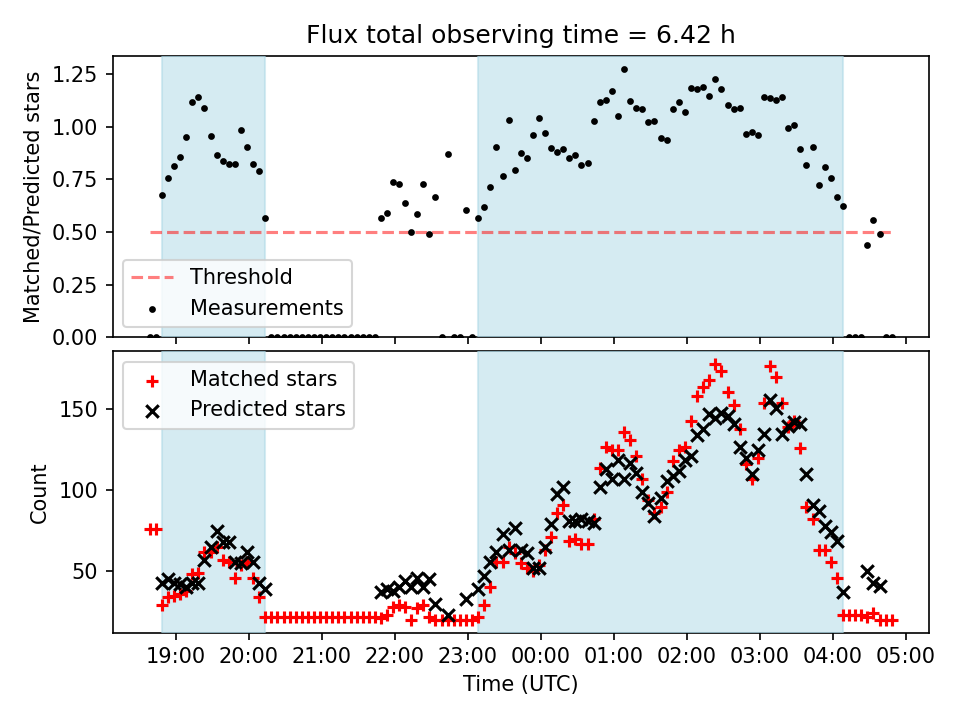 Flux total observing time = 6.42 h

Matched/Predicted stars

1.25
1.00
0.75
0.50
0.25
0.00

Threshold
Measurements

Matched stars
Predicted stars

Count

150
100
50

19:00 20:00 21:00 22:00 23:00 00:00 01:00 02:00 03:00 04:00 05:00

Time (UTC)